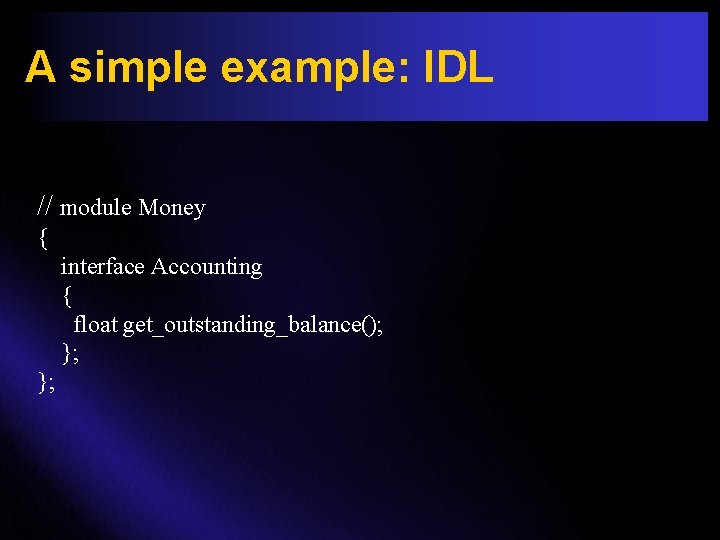 A simple example: IDL

// module Money
{
interface Accounting
{
float get_outstanding_balance();
};
};